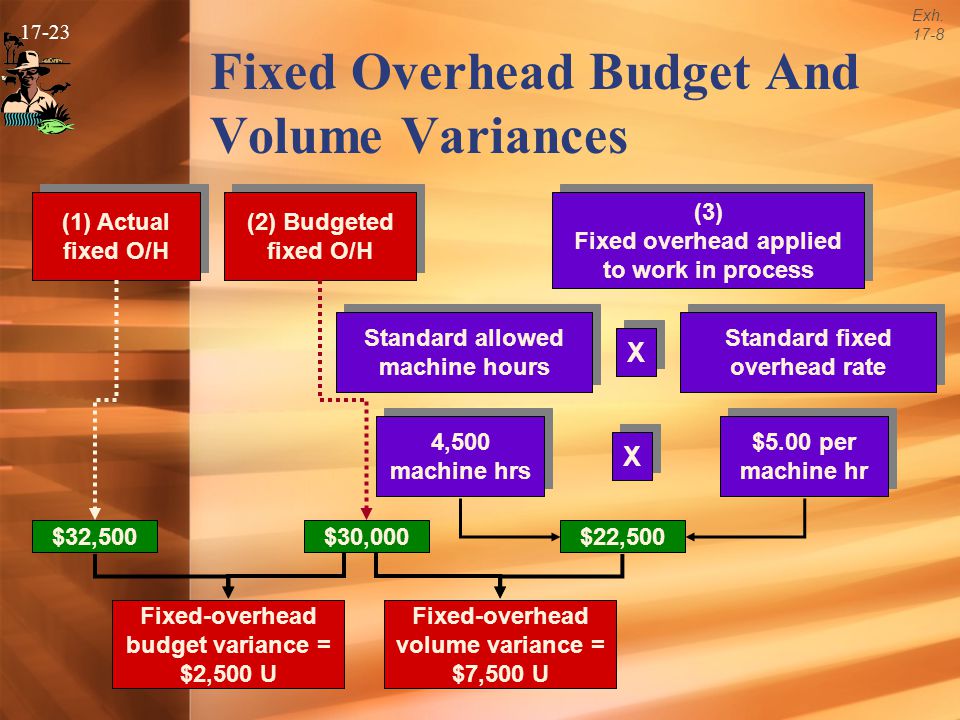 17-23

Exh. 17-8

Fixed Overhead Budget And Volume Variances

(1) Actual fixed O/H

(2) Budgeted fixed O/H

(3) Fixed overhead applied to work in process

Standard allowed machine hours

X

Standard fixed overhead rate

4,500 machine hrs

X

$5.00 per machine hr

$32,500

$30,000

$22,500

Fixed-overhead budget variance = $2,500 U

Fixed-overhead volume variance = $7,500 U